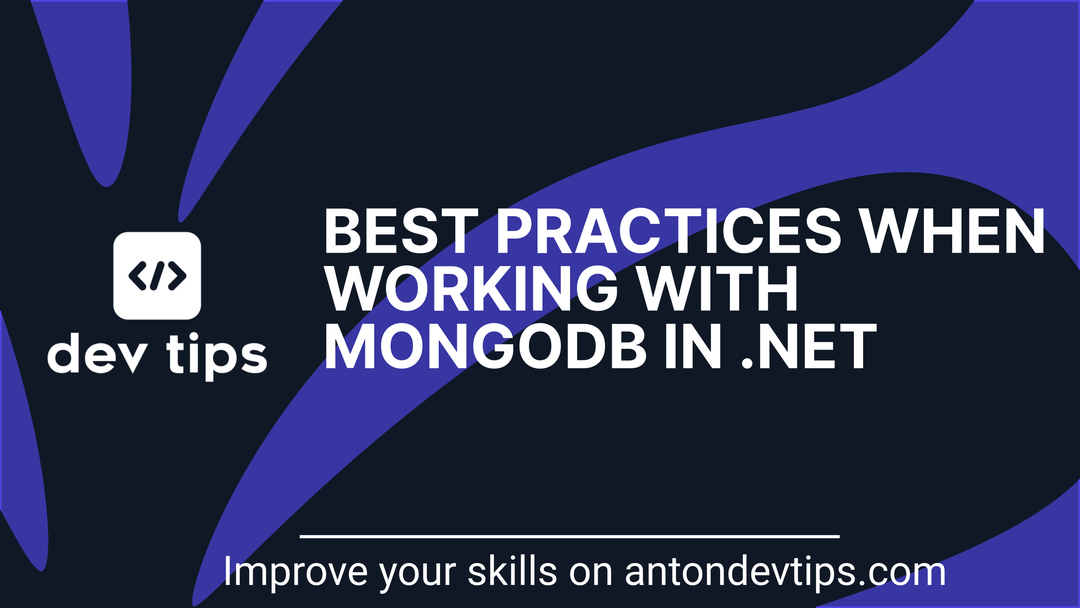 </>

dev tips

BEST PRACTICES WHEN WORKING WITH MONGODB IN .NET

Improve your skills on antondevtips.com